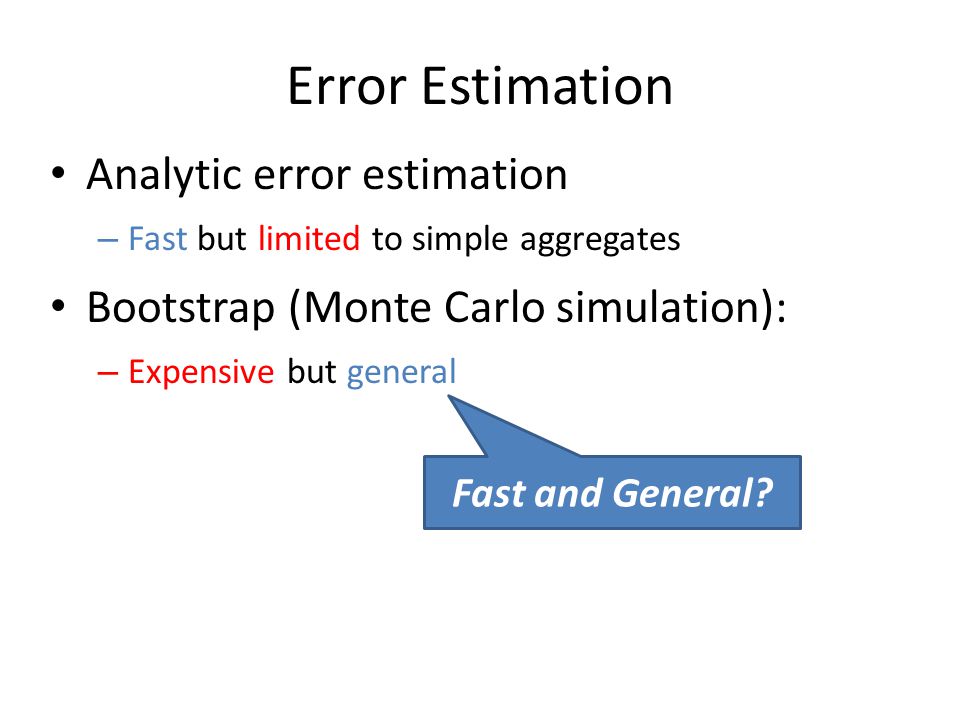 Error Estimation

• Analytic error estimation
– Fast but limited to simple aggregates

• Bootstrap (Monte Carlo simulation):
– Expensive but general

Fast and General?